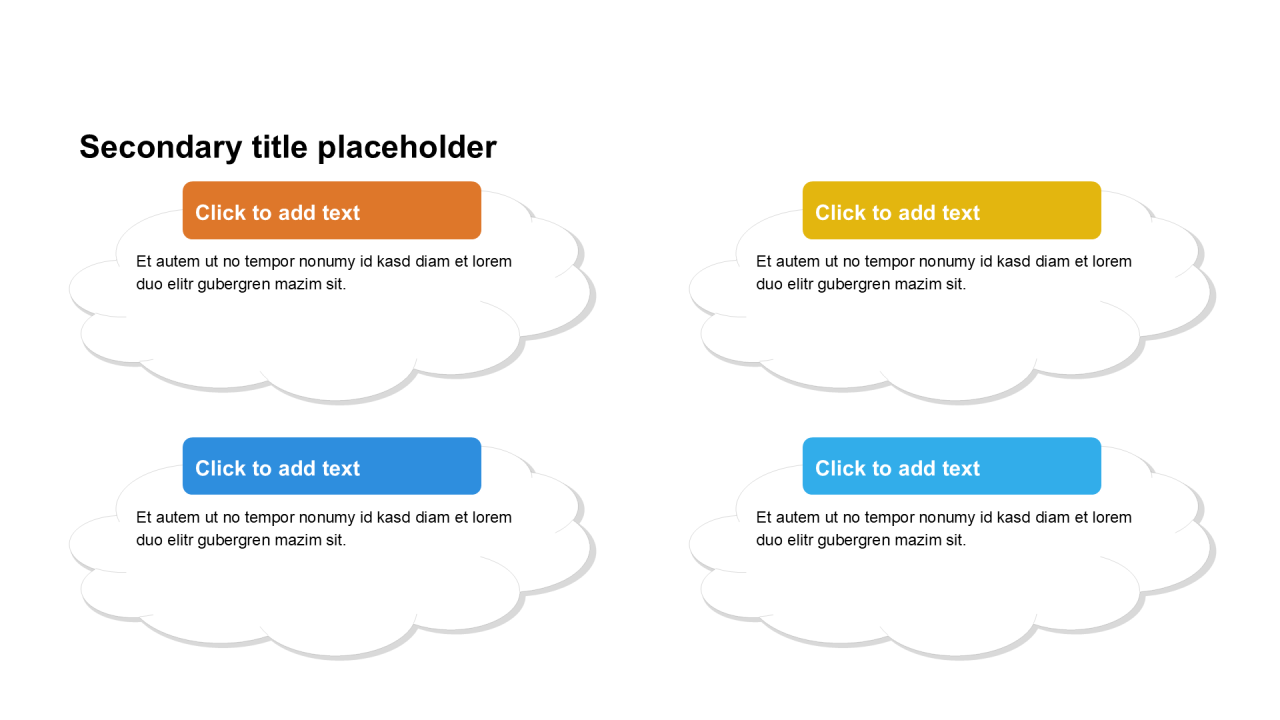 Secondary title placeholder

Click to add text

Et autem ut no tempor nonumy id kasd diam et lorem duo elitr gubergren mazim sit.

Click to add text

Et autem ut no tempor nonumy id kasd diam et lorem duo elitr gubergren mazim sit.

Click to add text

Et autem ut no tempor nonumy id kasd diam et lorem duo elitr gubergren mazim sit.

Click to add text

Et autem ut no tempor nonumy id kasd diam et lorem duo elitr gubergren mazim sit.